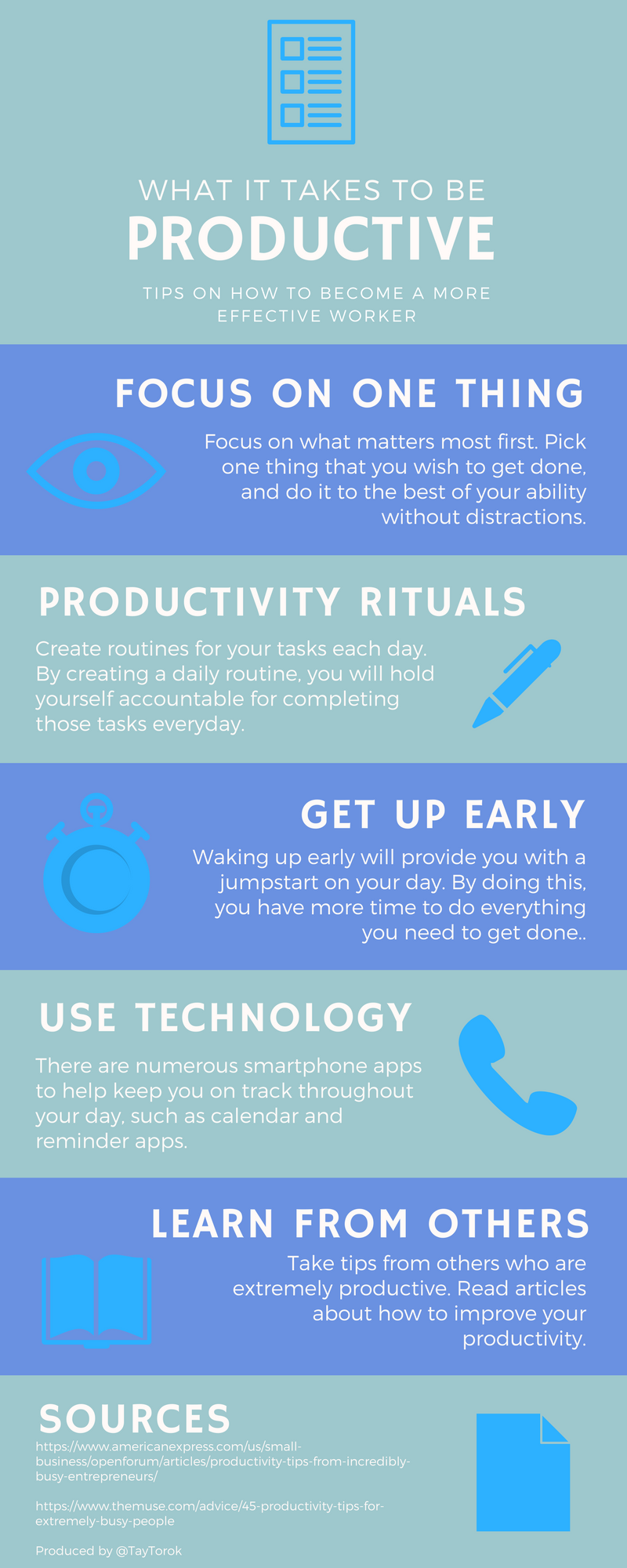 WHAT IT TAKES TO BE
PRODUCTIVE

TIPS ON HOW TO BECOME A MORE EFFECTIVE WORKER

FOCUS ON ONE THING

Focus on what matters most first. Pick one thing that you wish to get done, and do it to the best of your ability without distractions.

PRODUCTIVITY RITUALS

Create routines for your tasks each day. By creating a daily routine, you will hold yourself accountable for completing those tasks everyday.

GET UP EARLY

Waking up early will provide you with a jumpstart on your day. By doing this, you have more time to do everything you need to get done..

USE TECHNOLOGY

There are numerous smartphone apps to help keep you on track throughout your day, such as calendar and reminder apps.

LEARN FROM OTHERS

Take tips from others who are extremely productive. Read articles about how to improve your productivity.

SOURCES

https://www.americanexpress.com/us/small-business/openforum/articles/productivity-tips-from-incredibly-busy-entrepreneurs/

https://www.themuse.com/advice/45-productivity-tips-for-extremely-busy-people

Produced by @TayTorok